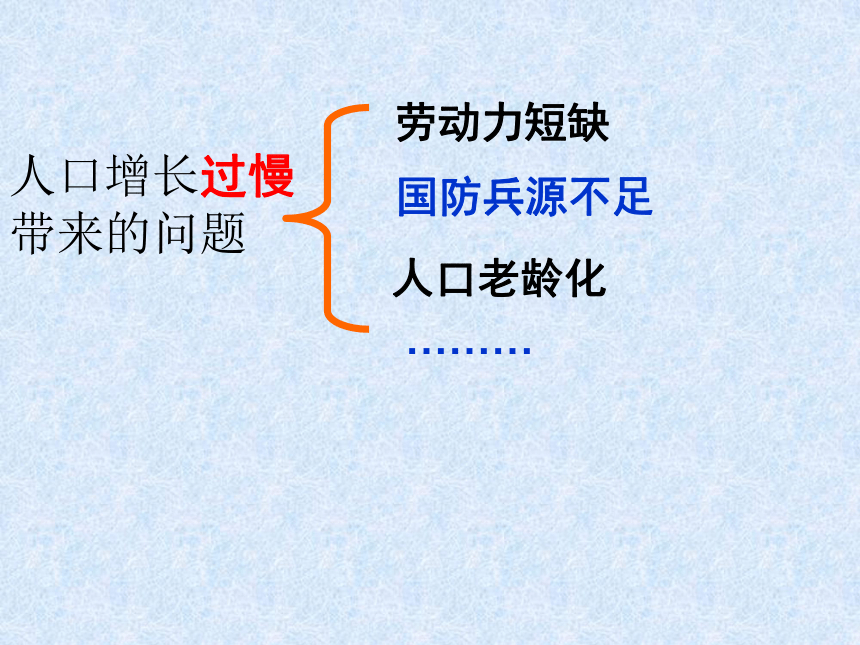 人口增长过慢带来的问题

劳动力短缺

国防兵源不足

人口老龄化

………